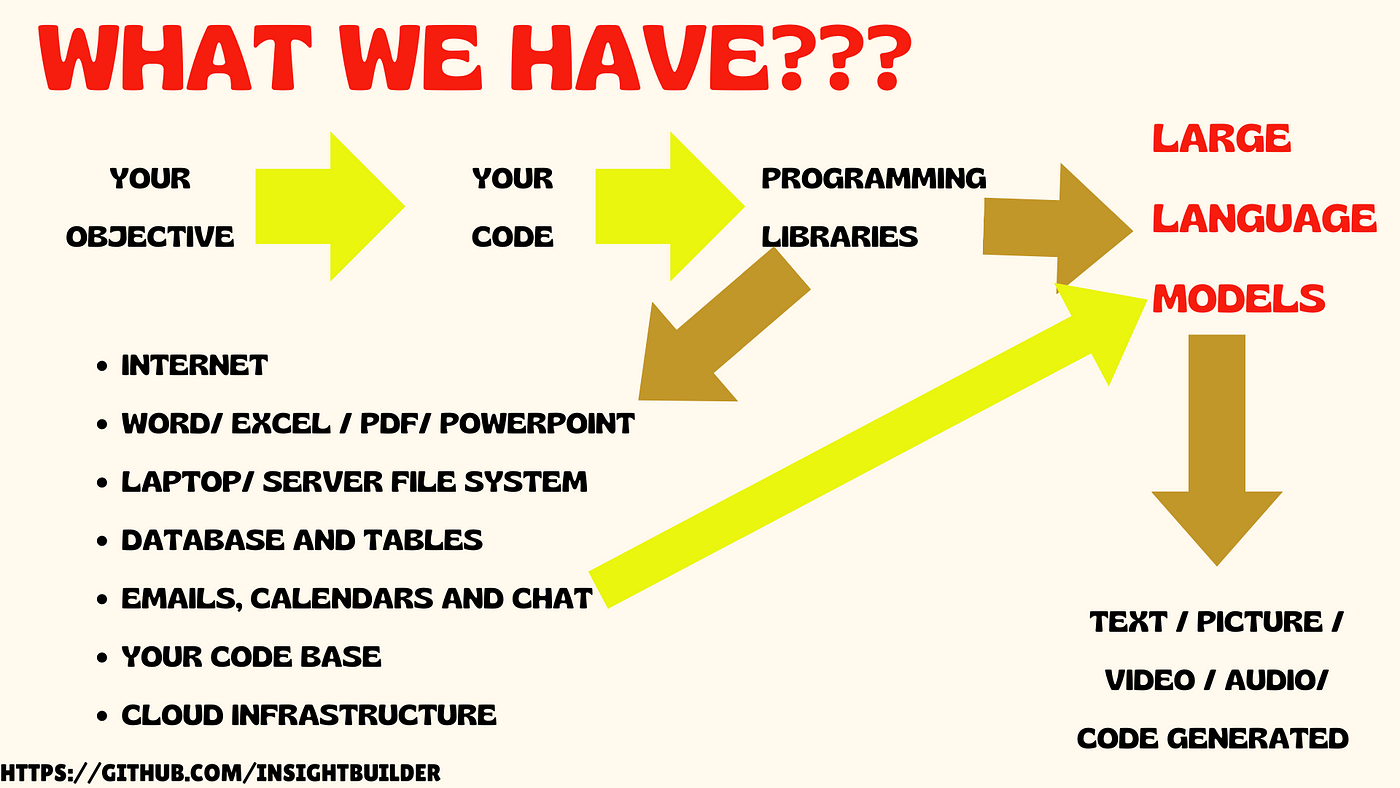 WHAT WE HAVE???

YOUR OBJECTIVE

YOUR CODE

PROGRAMMING LIBRARIES

LARGE LANGUAGE MODELS

- INTERNET
- WORD/ EXCEL / PDF/ POWERPOINT
- LAPTOP/ SERVER FILE SYSTEM
- DATABASE AND TABLES
- EMAILS, CALENDARS AND CHAT
- YOUR CODE BASE
- CLOUD INFRASTRUCTURE

TEXT / PICTURE / VIDEO / AUDIO/ CODE GENERATED

HTTPS://GITHUB.COM/INSIGHTBUILDER